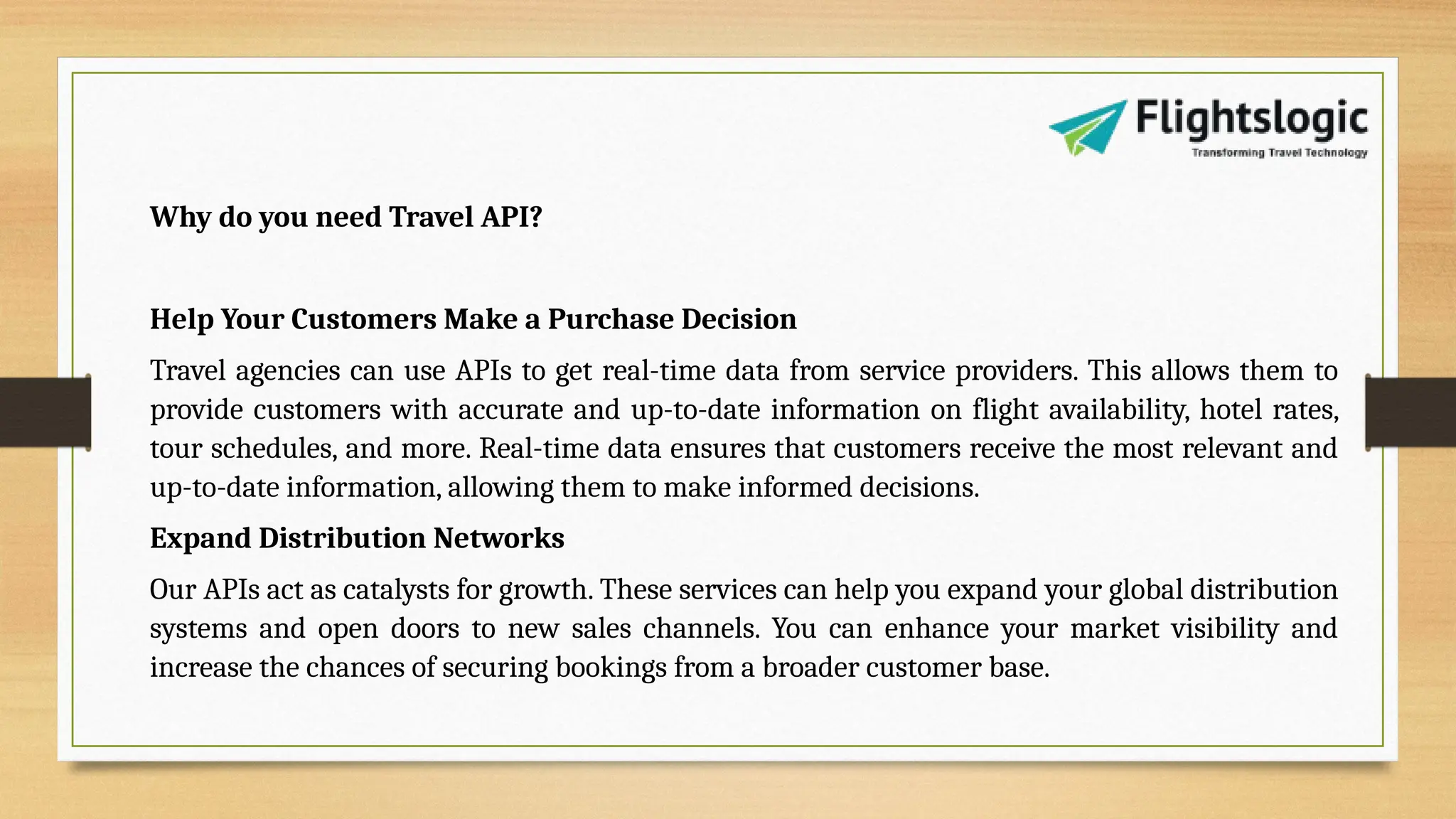 Flightslogic
Transforming Travel Technology

Why do you need Travel API?

Help Your Customers Make a Purchase Decision

Travel agencies can use APIs to get real-time data from service providers. This allows them to provide customers with accurate and up-to-date information on flight availability, hotel rates, tour schedules, and more. Real-time data ensures that customers receive the most relevant and up-to-date information, allowing them to make informed decisions.

Expand Distribution Networks

Our APIs act as catalysts for growth. These services can help you expand your global distribution systems and open doors to new sales channels. You can enhance your market visibility and increase the chances of securing bookings from a broader customer base.